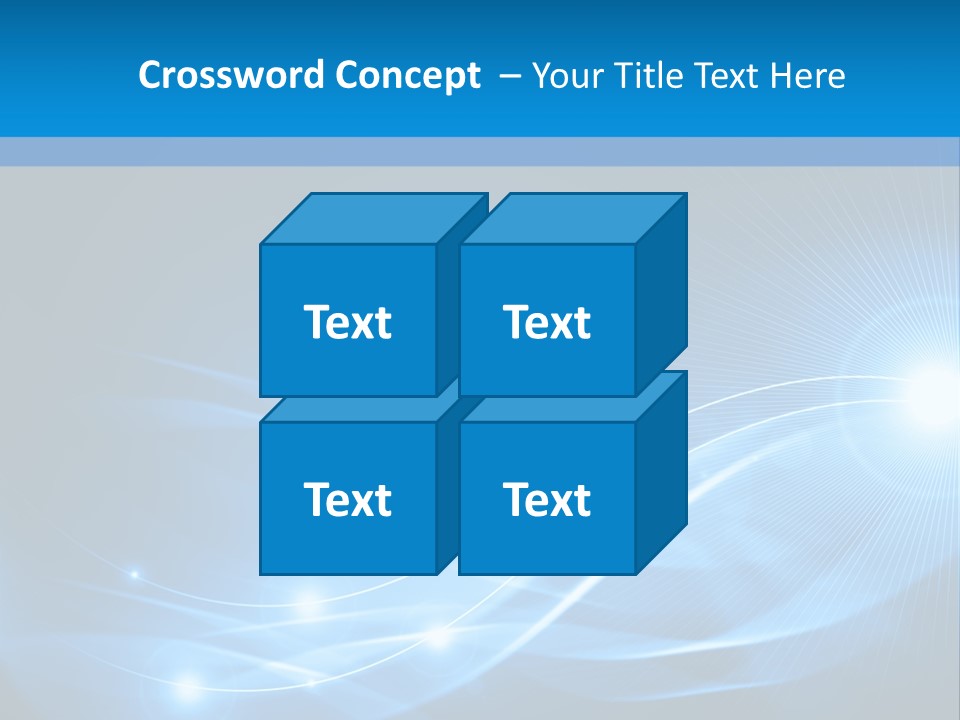 Crossword Concept – Your Title Text Here

Text

Text

Text

Text